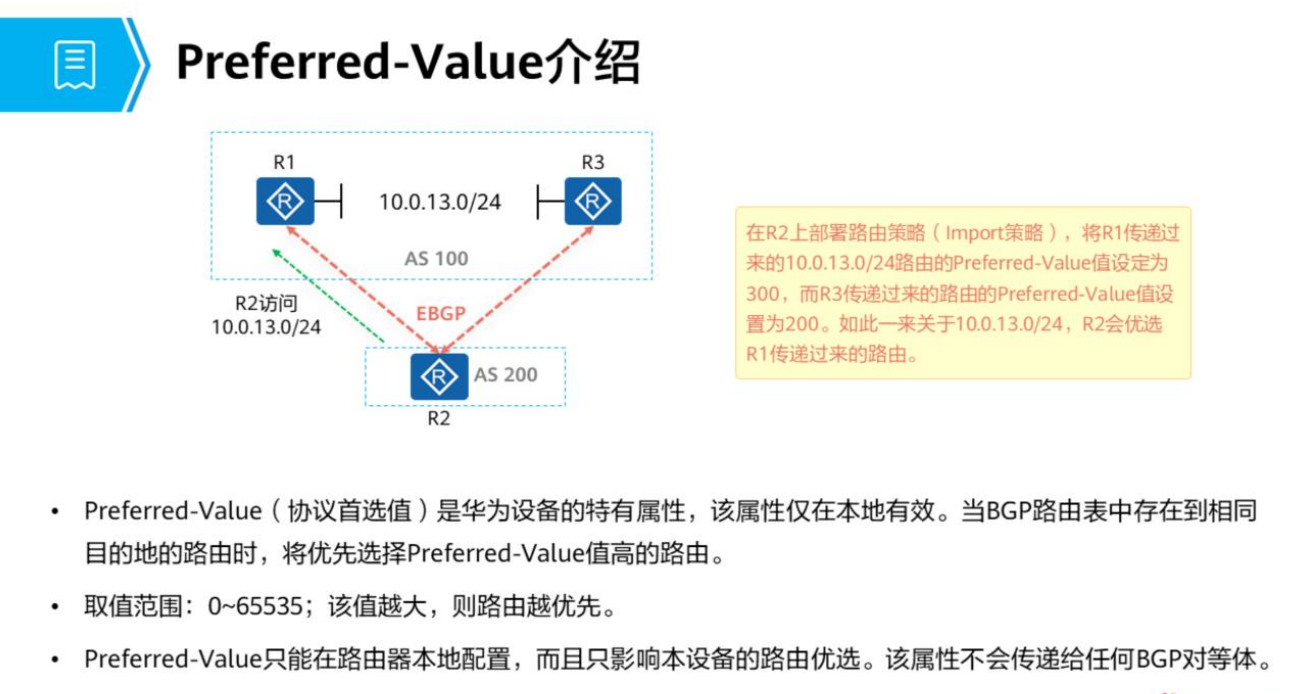 Preferred-Value介绍

R1

R3

10.0.13.0/24

AS 100

R2访问
10.0.13.0/24

EBGP

AS 200

R2

在R2上部署路由策略（Import策略），将R1传递过来的10.0.13.0/24路由的Preferred-Value值设定为300，而R3传递过来的路由的Preferred-Value值设置为200。如此一来关于10.0.13.0/24，R2会优选R1传递过来的路由。

• Preferred-Value（协议首选值）是华为设备的特有属性，该属性仅在本地有效。当BGP路由表中存在到相同目的地的路由时，将优先选择Preferred-Value值高的路由。

• 取值范围：0~65535；该值越大，则路由越优先。

• Preferred-Value只能在路由器本地配置，而且只影响本设备的路由优选。该属性不会传递给任何BGP对等体。